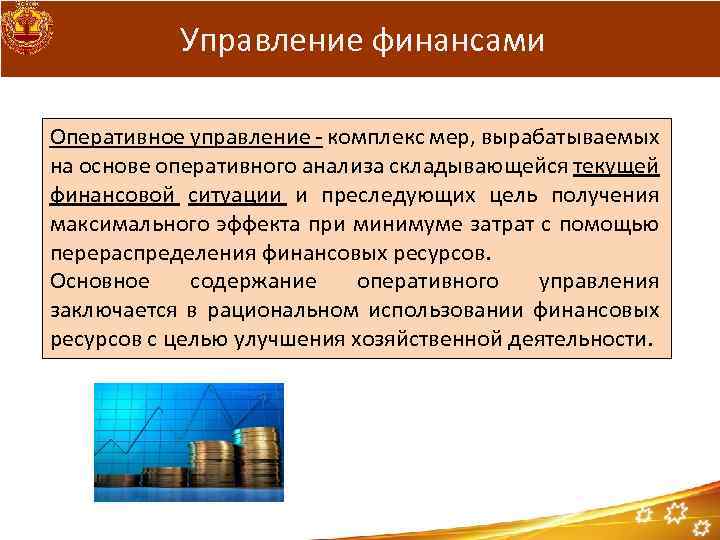 Управление финансами

Оперативное управление - комплекс мер, вырабатываемых на основе оперативного анализа складывающейся текущей финансовой ситуации и преследующих цель получения максимального эффекта при минимуме затрат с помощью перераспределения финансовых ресурсов.
Основное содержание оперативного управления заключается в рациональном использовании финансовых ресурсов с целью улучшения хозяйственной деятельности.